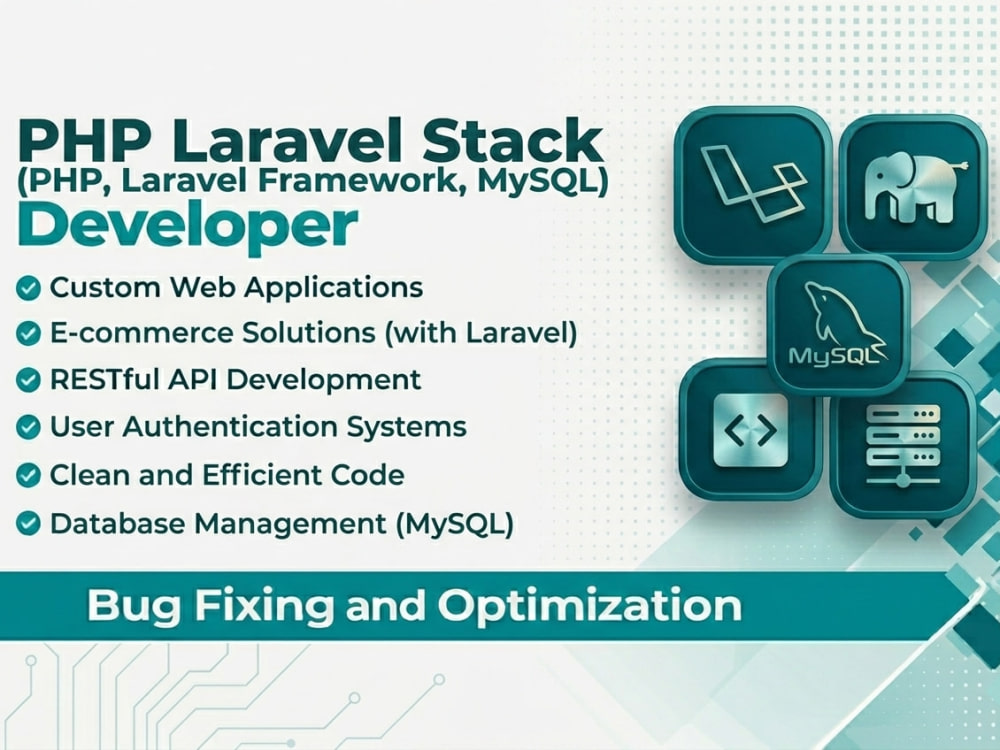 PHP Laravel Stack
(PHP, Laravel Framework, MySQL)
Developer

Custom Web Applications
E-commerce Solutions (with Laravel)
RESTful API Development
User Authentication Systems
Clean and Efficient Code
Database Management (MySQL)

Bug Fixing and Optimization

MySQL